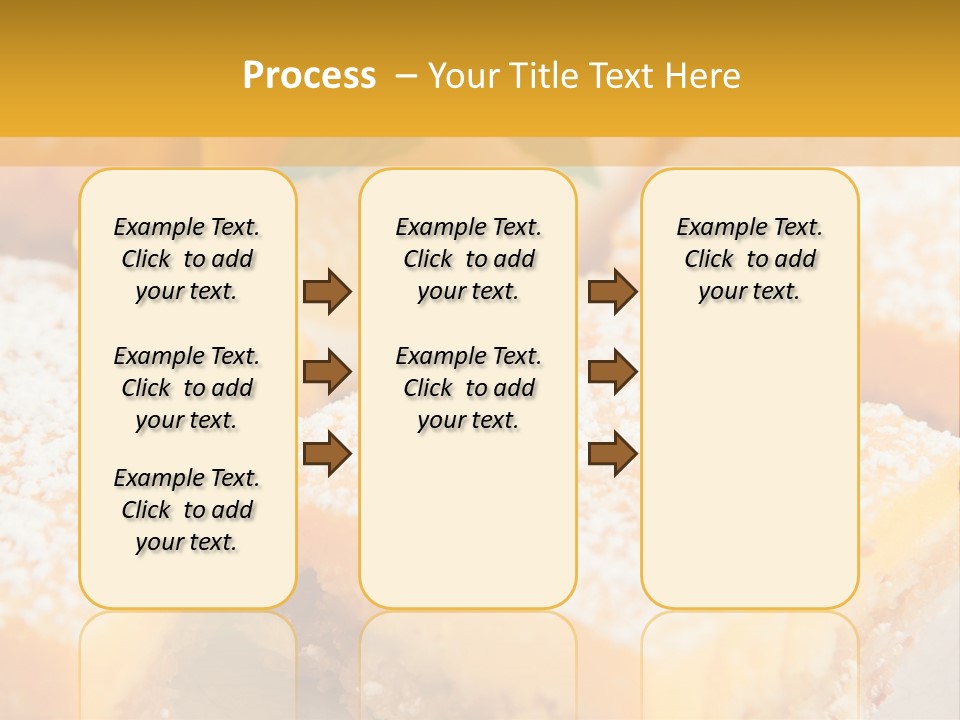 Process – Your Title Text Here

Example Text. Click to add your text.

Example Text. Click to add your text.

Example Text. Click to add your text.

Example Text. Click to add your text.

Example Text. Click to add your text.

Example Text. Click to add your text.